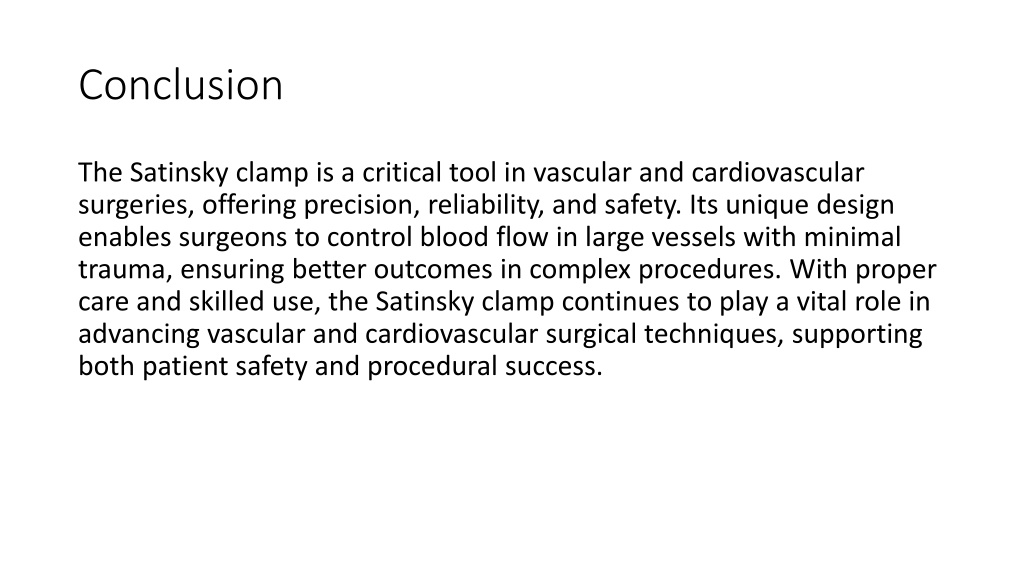 Conclusion

The Satinsky clamp is a critical tool in vascular and cardiovascular surgeries, offering precision, reliability, and safety. Its unique design enables surgeons to control blood flow in large vessels with minimal trauma, ensuring better outcomes in complex procedures. With proper care and skilled use, the Satinsky clamp continues to play a vital role in advancing vascular and cardiovascular surgical techniques, supporting both patient safety and procedural success.